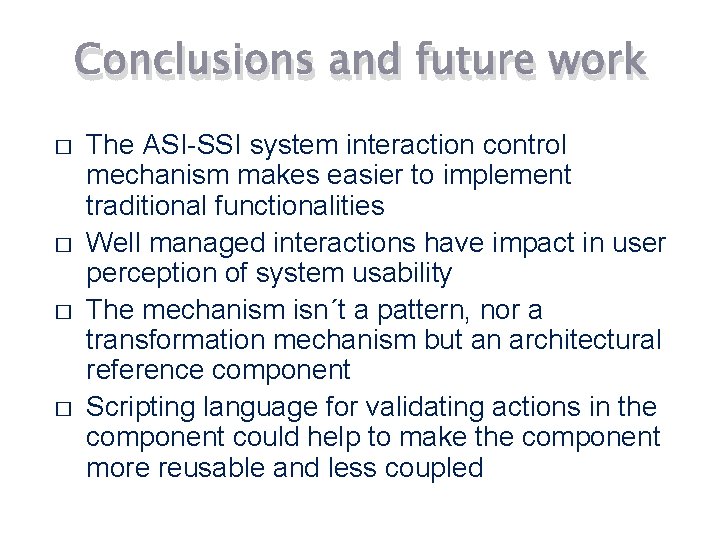 Conclusions and future work

□ The ASI-SSI system interaction control mechanism makes easier to implement traditional functionalities
□ Well managed interactions have impact in user perception of system usability
□ The mechanism isn´t a pattern, nor a transformation mechanism but an architectural reference component
□ Scripting language for validating actions in the component could help to make the component more reusable and less coupled